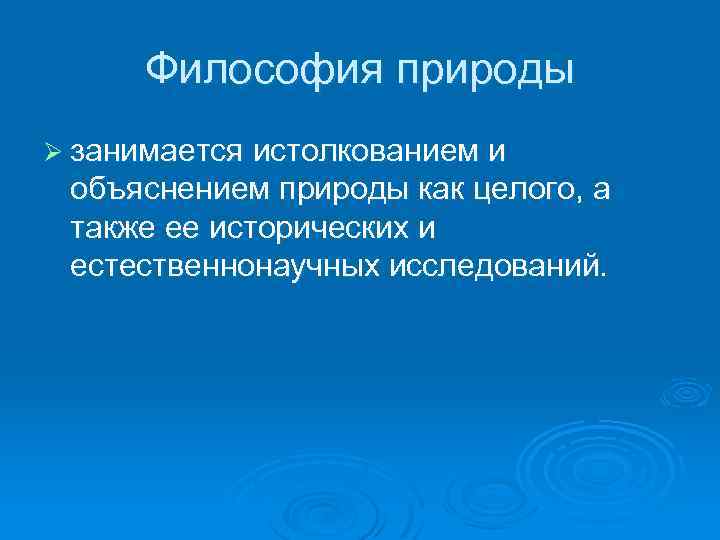 Философия природы

➢ занимается истолкованием и объяснением природы как целого, а также ее исторических и естественнонаучных исследований.